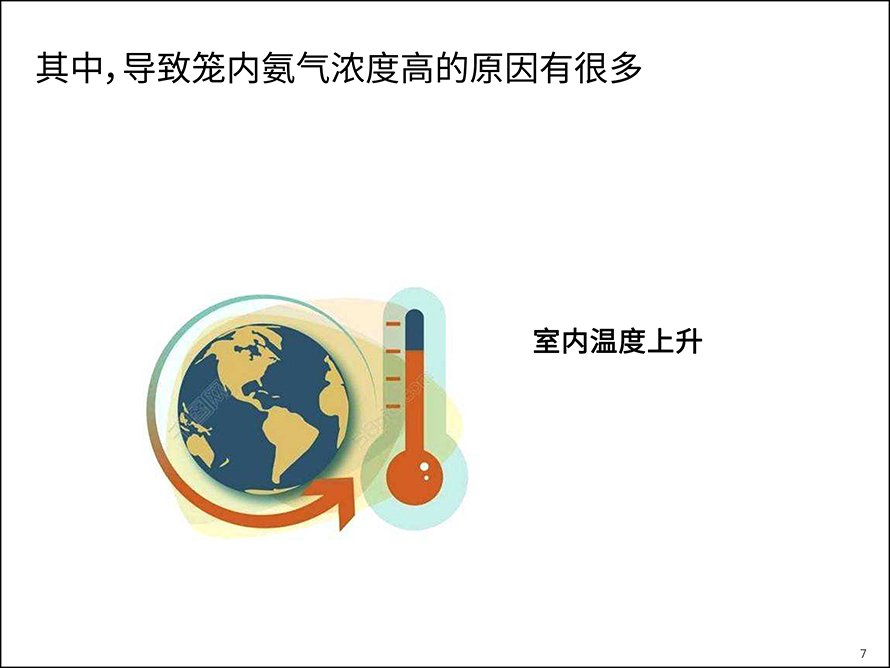 其中,导致笼内氨气浓度高的原因有很多

室内温度上升

7